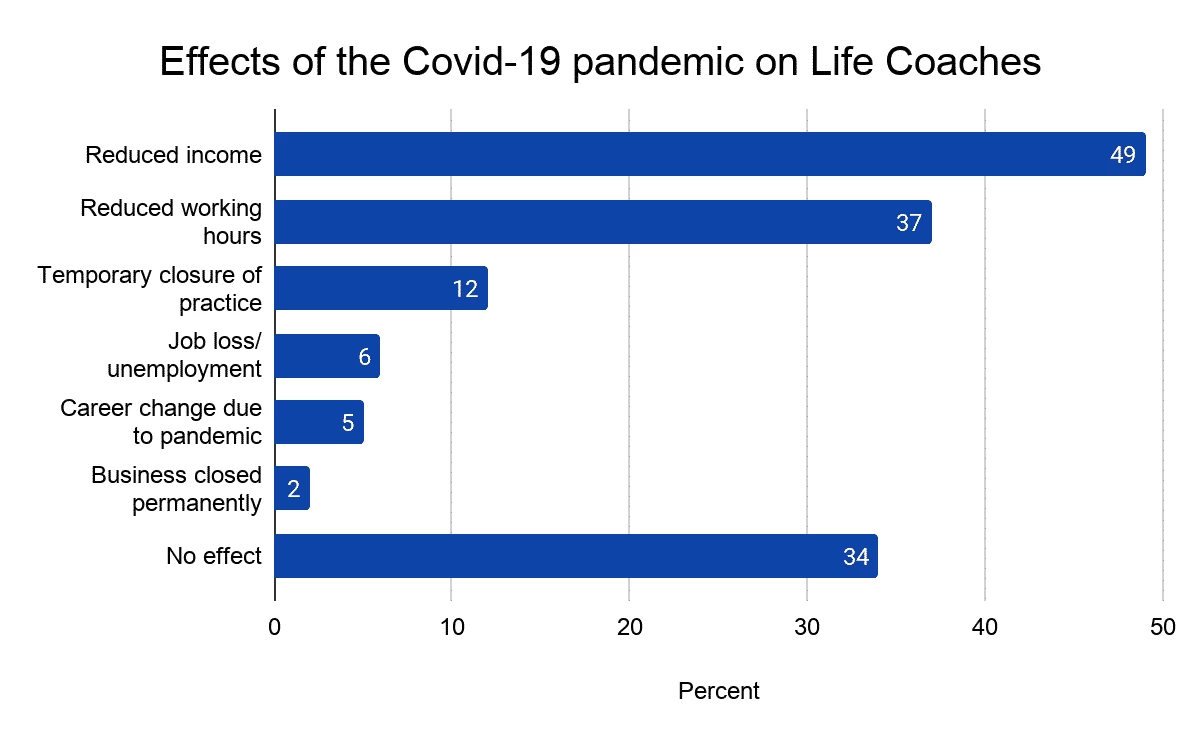 Effects of the Covid-19 pandemic on Life Coaches

Reduced income 49
Reduced working hours 37
Temporary closure of practice 12
Job loss/ unemployment 6
Career change due to pandemic 5
Business closed permanently 2
No effect 34

0 10 20 30 40 50

Percent